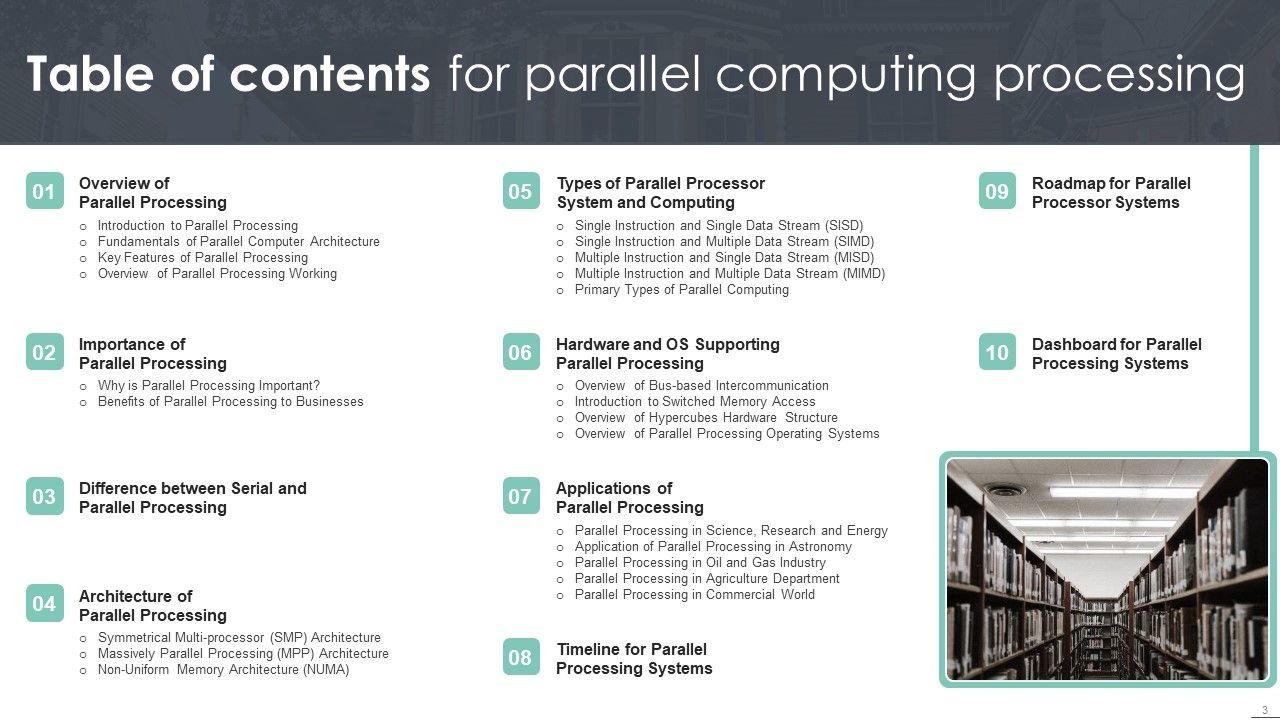 Table of contents for parallel computing processing

01 Overview of Parallel Processing
○ Introduction to Parallel Processing
○ Fundamentals of Parallel Computer Architecture
○ Key Features of Parallel Processing
○ Overview of Parallel Processing Working

02 Importance of Parallel Processing
○ Why is Parallel Processing Important?
○ Benefits of Parallel Processing to Businesses

03 Difference between Serial and Parallel Processing

04 Architecture of Parallel Processing
○ Symmetrical Multi-processor (SMP) Architecture
○ Massively Parallel Processing (MPP) Architecture
○ Non-Uniform Memory Architecture (NUMA)

05 Types of Parallel Processor System and Computing
○ Single Instruction and Single Data Stream (SISD)
○ Single Instruction and Multiple Data Stream (SIMD)
○ Multiple Instruction and Single Data Stream (MISD)
○ Multiple Instruction and Multiple Data Stream (MIMD)
○ Primary Types of Parallel Computing

06 Hardware and OS Supporting Parallel Processing
○ Overview of Bus-based Intercommunication
○ Introduction to Switched Memory Access
○ Overview of Hypercubes Hardware Structure
○ Overview of Parallel Processing Operating Systems

07 Applications of Parallel Processing
○ Parallel Processing in Science, Research and Energy
○ Application of Parallel Processing in Astronomy
○ Parallel Processing in Oil and Gas Industry
○ Parallel Processing in Agriculture Department
○ Parallel Processing in Commercial World

08 Timeline for Parallel Processing Systems

09 Roadmap for Parallel Processor Systems

10 Dashboard for Parallel Processing Systems

3